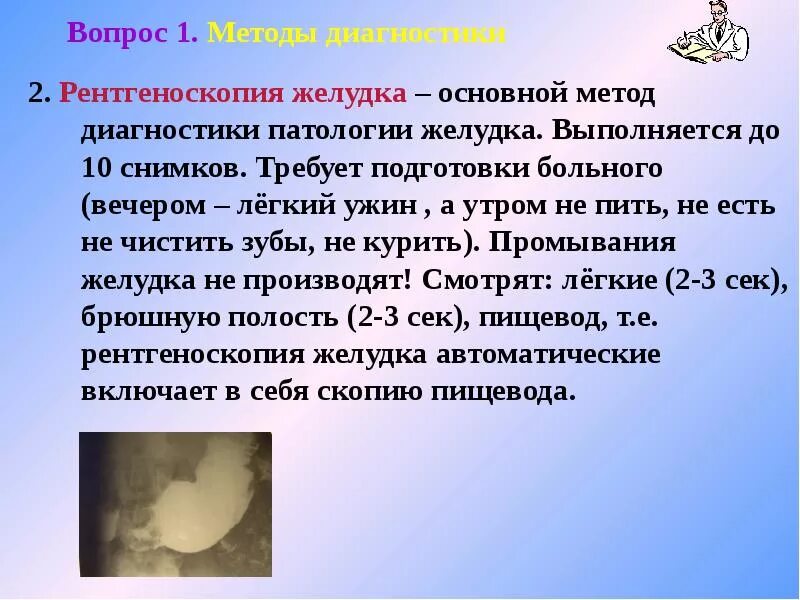 Вопрос 1. Методы диагностики

2. Рентгеноскопия желудка – основной метод диагностики патологии желудка. Выполняется до 10 снимков. Требует подготовки больного (вечером – лёгкий ужин , а утром не пить, не есть не чистить зубы, не курить). Промывания желудка не производят! Смотрят: лёгкие (2-3 сек), брюшную полость (2-3 сек), пищевод, т.е. рентгеноскопия желудка автоматические включает в себя скопию пищевода.